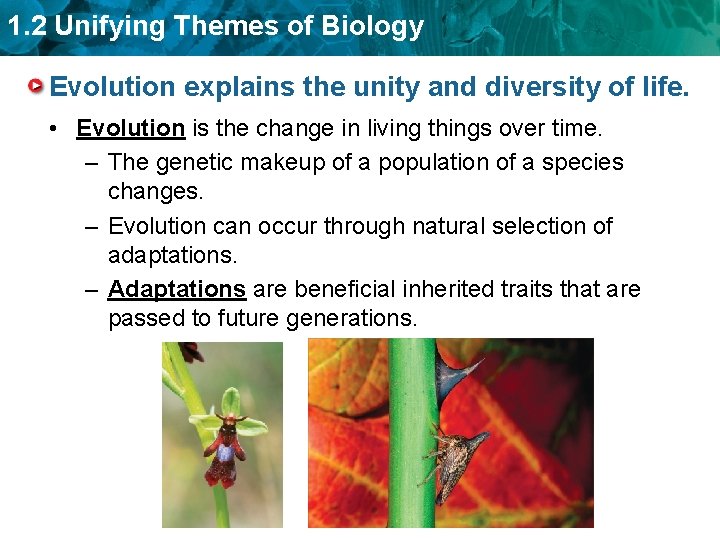 1.2 Unifying Themes of Biology

Evolution explains the unity and diversity of life.

• Evolution is the change in living things over time.
– The genetic makeup of a population of a species changes.
– Evolution can occur through natural selection of adaptations.
– Adaptations are beneficial inherited traits that are passed to future generations.